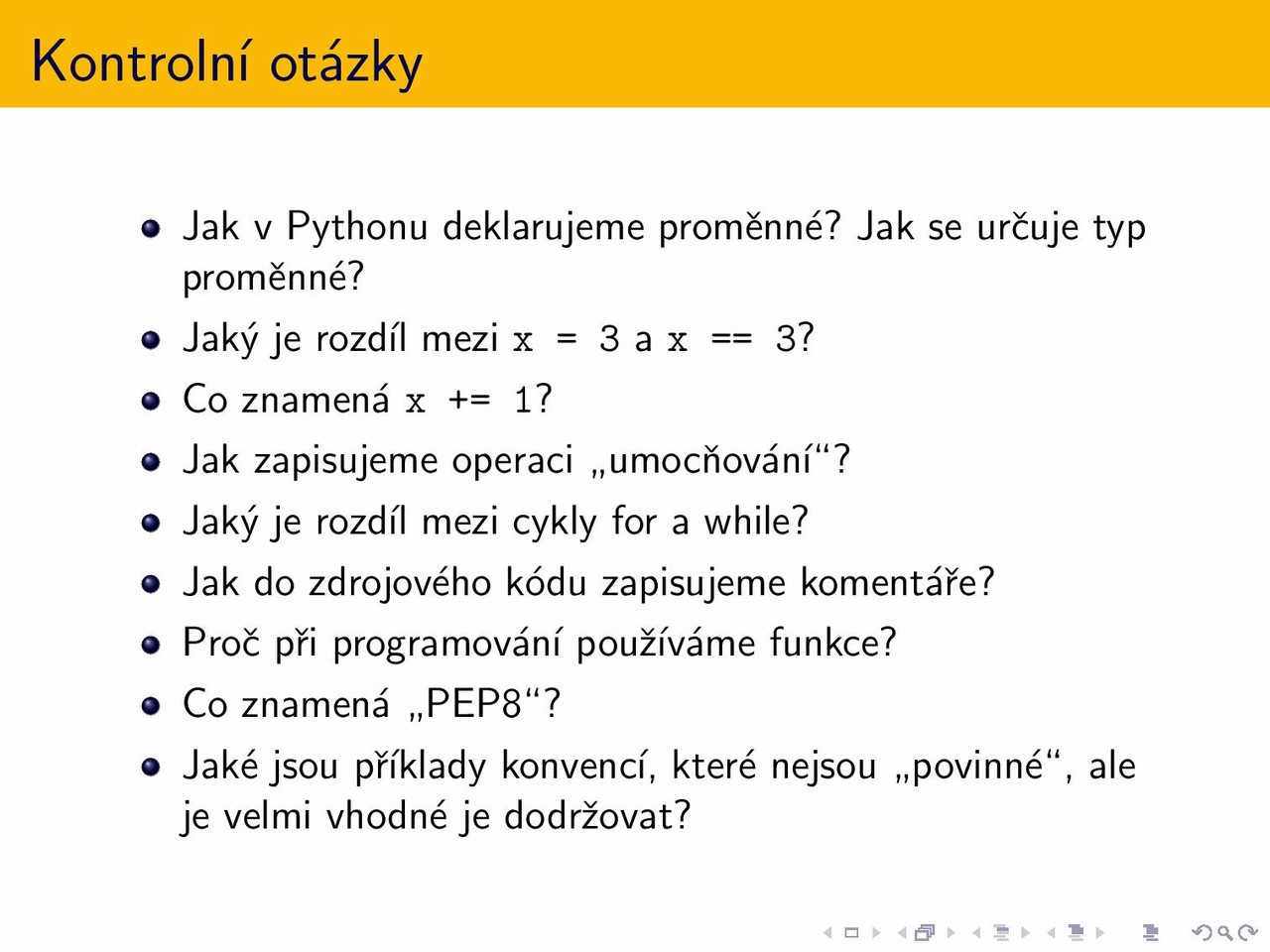 Kontrolní otázky

- Jak v Pythonu deklarujeme proměnné? Jak se určuje typ proměnné?
- Jaký je rozdíl mezi x = 3 a x == 3?
- Co znamená x += 1?
- Jak zapisujeme operaci „umocňování“?
- Jaký je rozdíl mezi cykly for a while?
- Jak do zdrojového kódu zapisujeme komentáře?
- Proč při programování používáme funkce?
- Co znamená „PEP8“?
- Jaké jsou příklady konvencí, které nejsou „povinné“, ale je velmi vhodné je dodržovat?